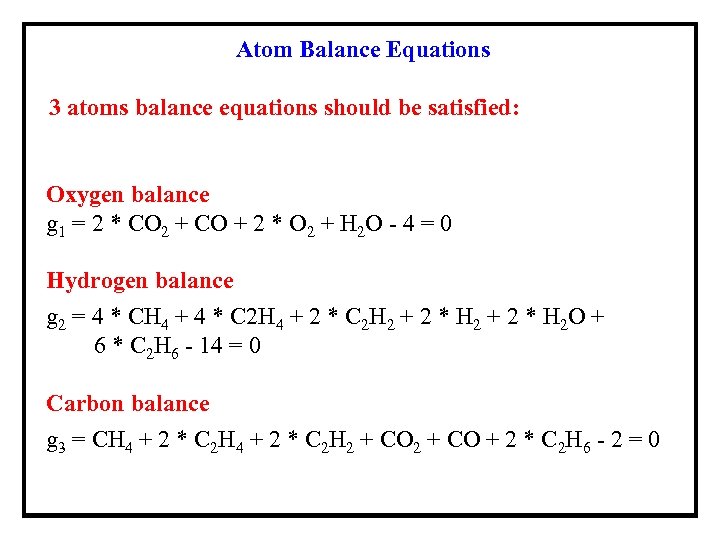 Atom Balance Equations

3 atoms balance equations should be satisfied:

Oxygen balance
$g_1 = 2 * CO_2 + CO + 2 * O_2 + H_2O - 4 = 0$

Hydrogen balance
$g_2 = 4 * CH_4 + 4 * C2H_4 + 2 * C_2H_2 + 2 * H_2 + 2 * H_2O + 6 * C_2H_6 - 14 = 0$

Carbon balance
$g_3 = CH_4 + 2 * C_2H_4 + 2 * C_2H_2 + CO_2 + CO + 2 * C_2H_6 - 2 = 0$